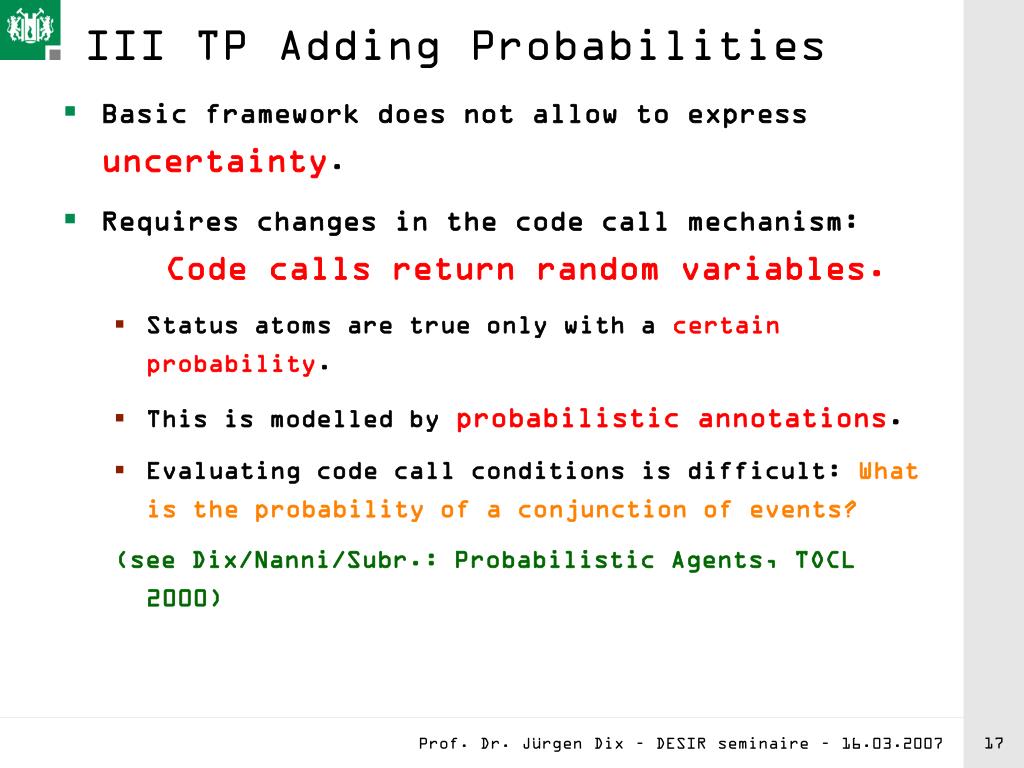 III TP Adding Probabilities

Basic framework does not allow to express uncertainty.

Requires changes in the code call mechanism:
Code calls return random variables.

Status atoms are true only with a certain probability.

This is modelled by probabilistic annotations.

Evaluating code call conditions is difficult: What is the probability of a conjunction of events?

(see Dix/Nanni/Subr.: Probabilistic Agents, TOCL 2000)

Prof. Dr. Jürgen Dix – DESIR seminaire – 16.03.2007

17